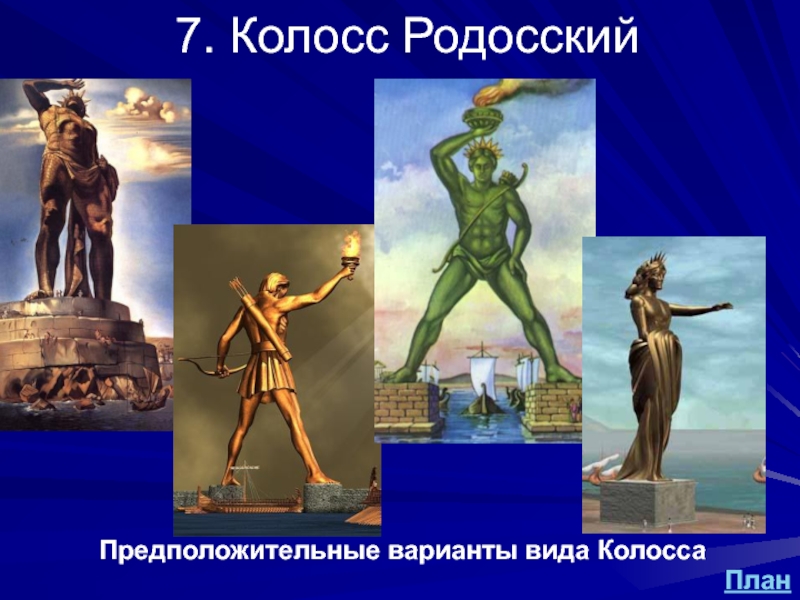 7. Колосс Родосский

Предположительные варианты вида Колосса

План